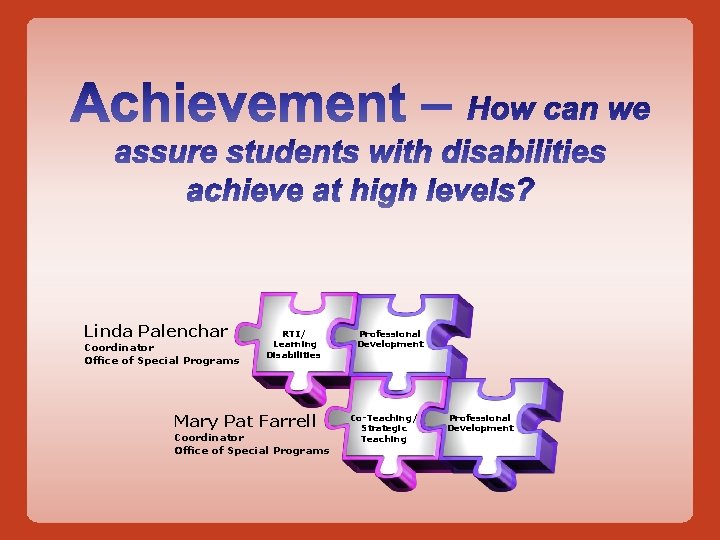 Achievement – How can we assure students with disabilities achieve at high levels?

Linda Palenchar
Coordinator
Office of Special Programs

RTI/ Learning Disabilities

Professional Development

Mary Pat Farrell
Coordinator
Office of Special Programs

Co-Teaching/ Strategic Teaching

Professional Development